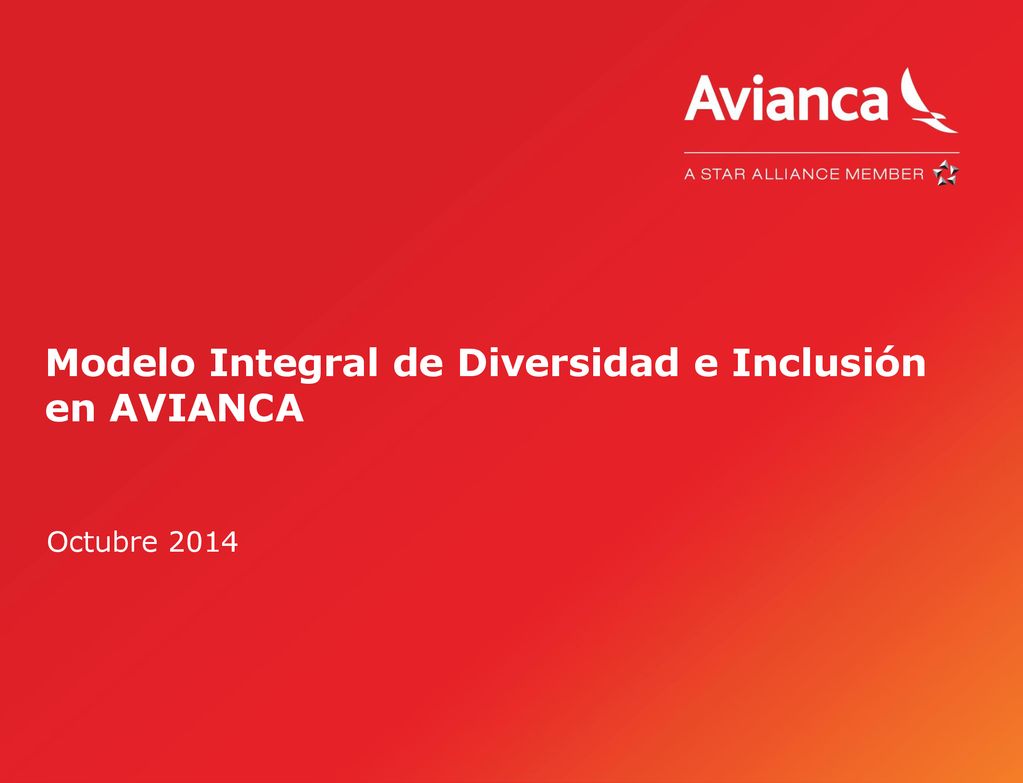 Avianca

A STAR ALLIANCE MEMBER

Modelo Integral de Diversidad e Inclusión en AVIANCA

Octubre 2014